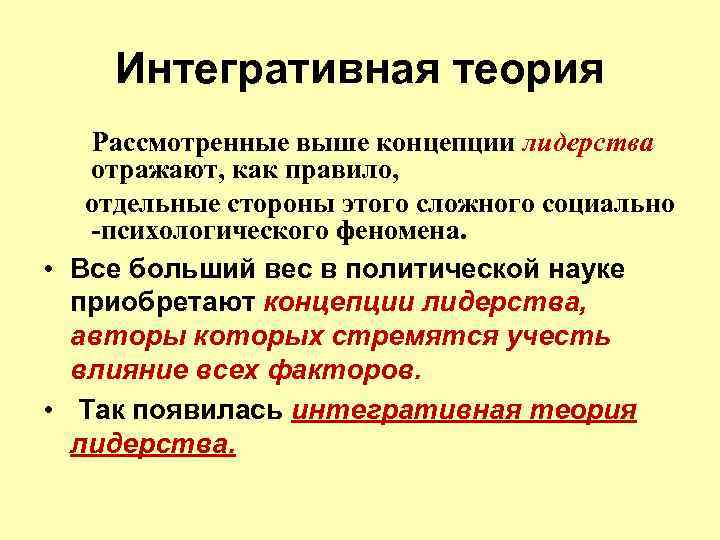 Интегративная теория

Рассмотренные выше концепции лидерства отражают, как правило,

отдельные стороны этого сложного социально -психологического феномена.

• Все больший вес в политической науке приобретают концепции лидерства, авторы которых стремятся учесть влияние всех факторов.

• Так появилась интегративная теория лидерства.